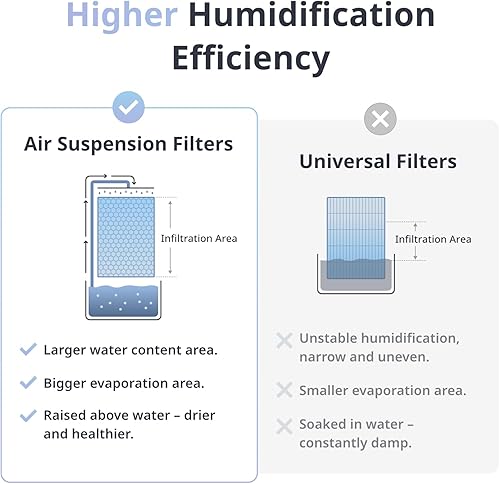 Higher Humidification Efficiency

Air Suspension Filters

Infiltration Area

Larger water content area.

Bigger evaporation area.

Raised above water – drier and healthier.

Universal Filters

Infiltration Area

Unstable humidification, narrow and uneven.

Smaller evaporation area.

Soaked in water – constantly damp.